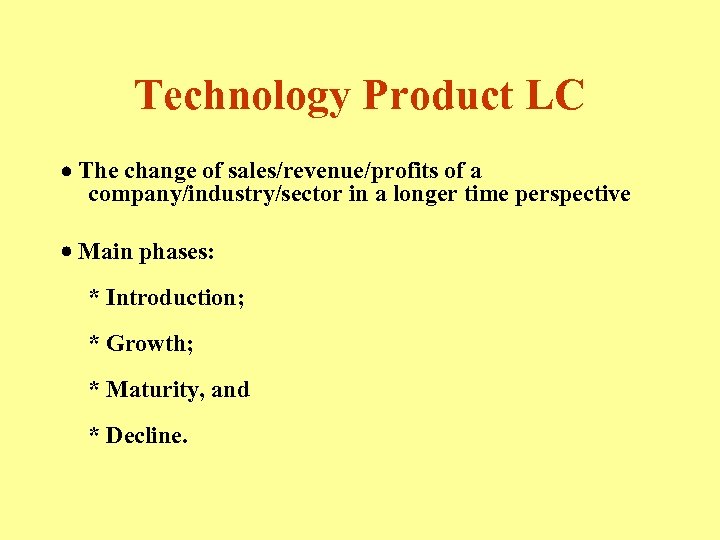 Technology Product LC

• The change of sales/revenue/profits of a company/industry/sector in a longer time perspective

• Main phases:

* Introduction;

* Growth;

* Maturity, and

* Decline.